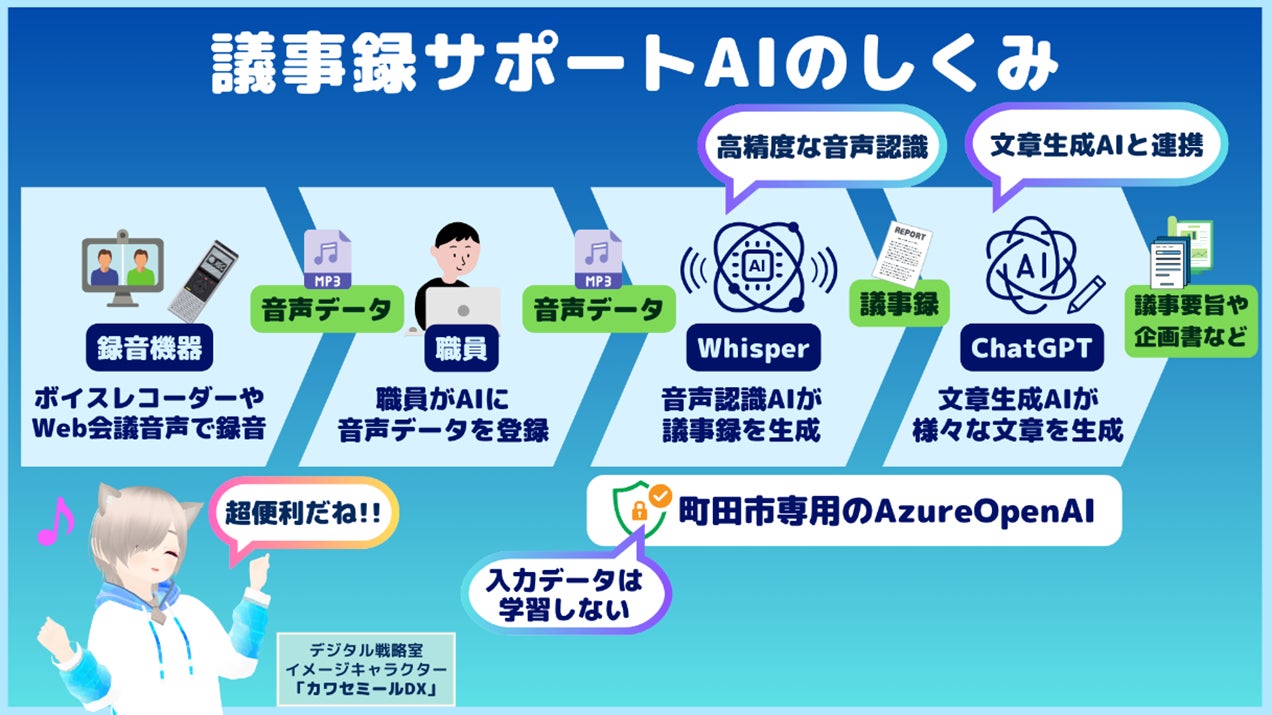 議事録サポートAIのしくみ

高精度な音声認識

文章生成AIと連携

録音機器

ボイスレコーダーやWeb会議音声で録音

MP3

音声データ

職員

職員がAIに音声データを登録

MP3

音声データ

AI

Whisper

音声認識AIが議事録を生成

REPORT

議事録

AI

ChatGPT

文章生成AIが様々な文章を生成

議事要旨や企画書など

超便利だね!!

町田市専用のAzureOpenAI

入力データは学習しない

デジタル戦略室
イメージキャラクター
「カワセミールDX」